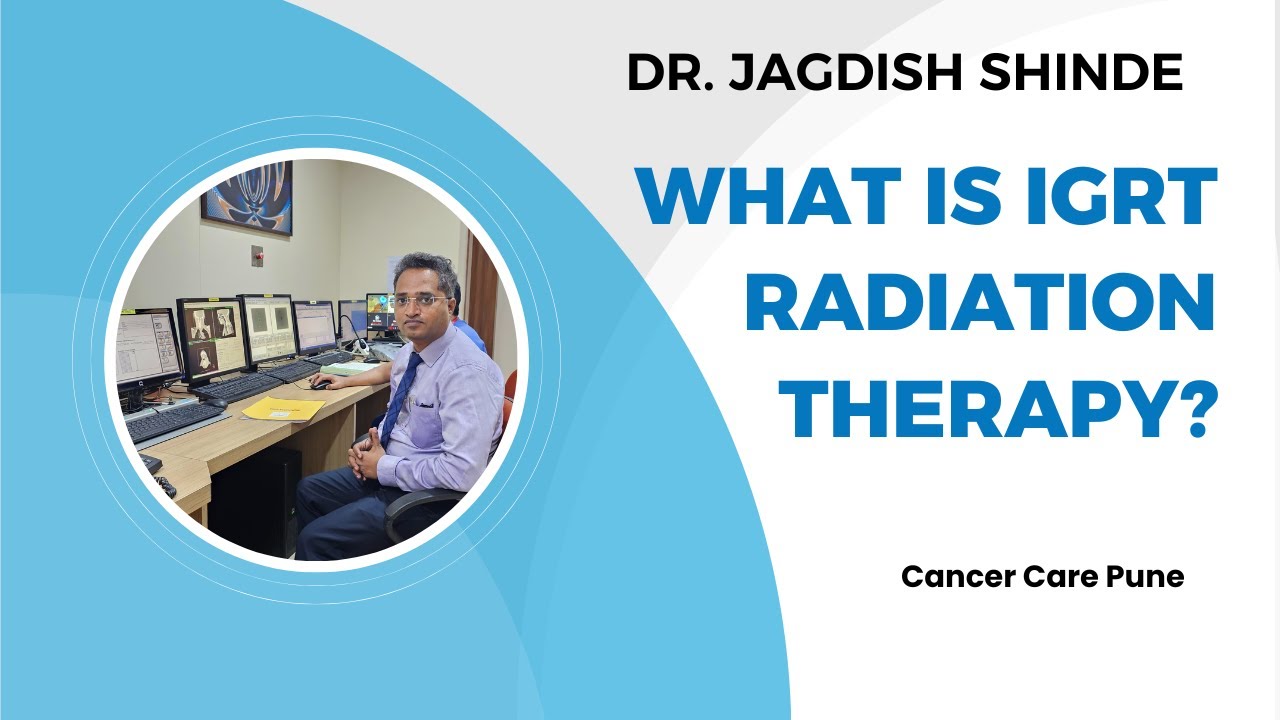 DR. JAGDISH SHINDE

WHAT IS IGRT RADIATION THERAPY?

Cancer Care Pune